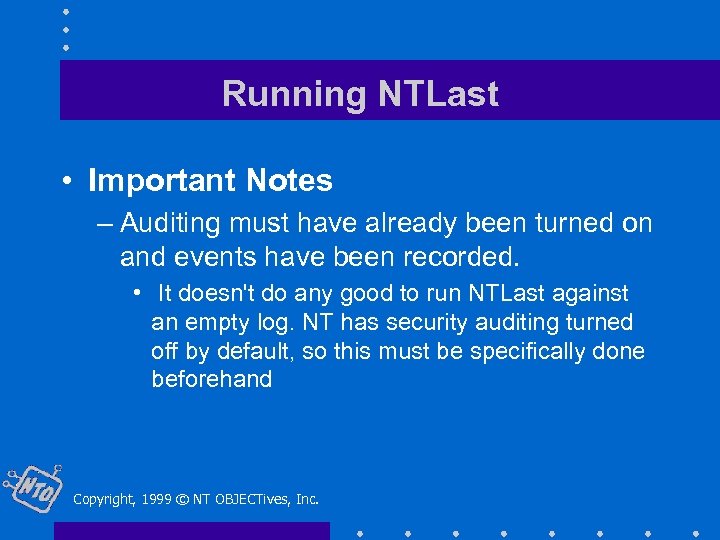 Running NTLast

• Important Notes

– Auditing must have already been turned on and events have been recorded.

• It doesn't do any good to run NTLast against an empty log. NT has security auditing turned off by default, so this must be specifically done beforehand

NTO

Copyright, 1999 © NT OBJECTives, Inc.